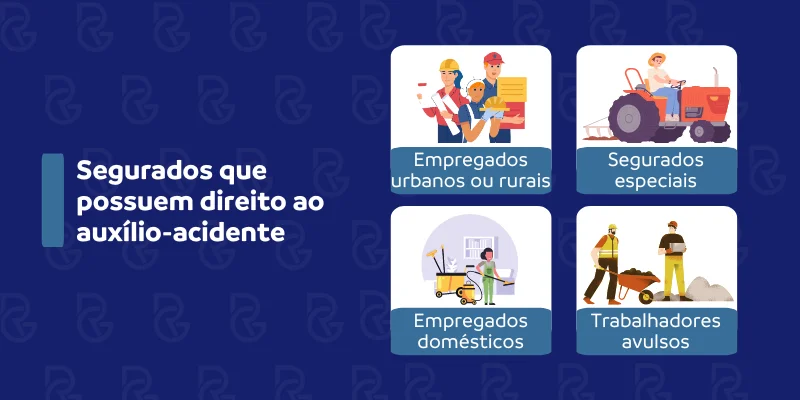 Segurados que possuem direito ao auxílio-acidente

Empregados urbanos ou rurais

Segurados especiais

Empregados domésticos

Trabalhadores avulsos